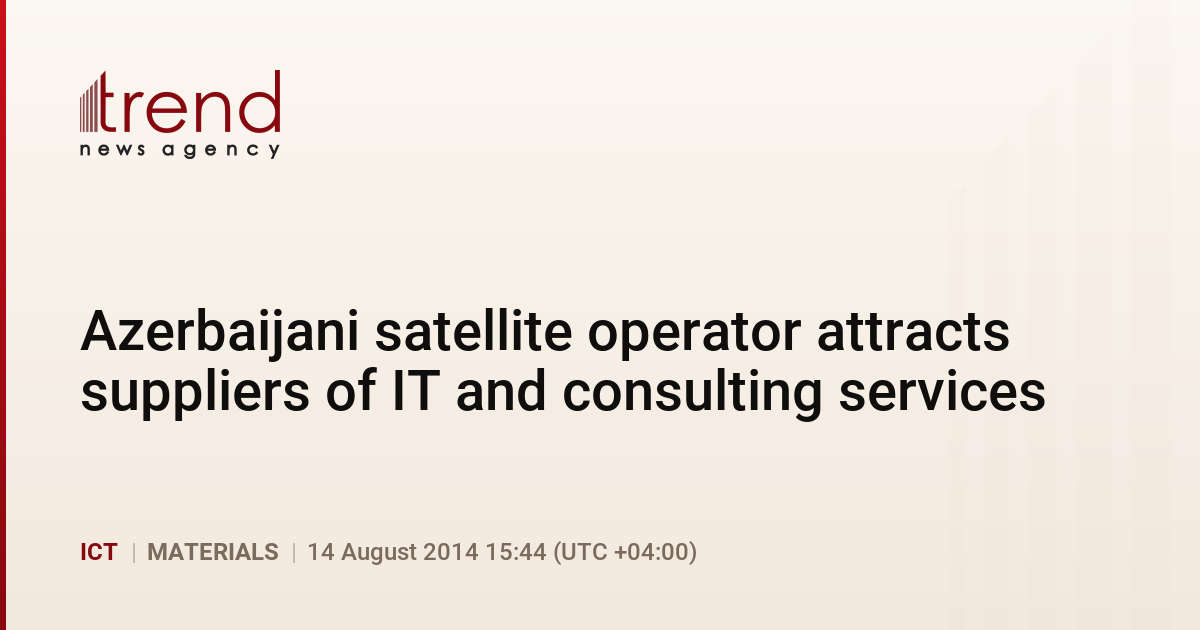 trend
news agency

Azerbaijani satellite operator attracts suppliers of IT and consulting services

ICT | MATERIALS | 14 August 2014 15:44 (UTC +04:00)